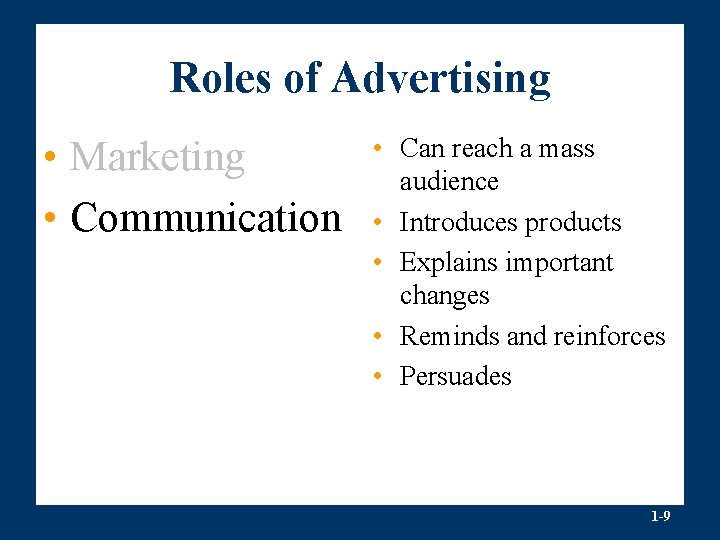 Roles of Advertising

• Marketing
• Communication

• Can reach a mass audience
• Introduces products
• Explains important changes
• Reminds and reinforces
• Persuades

1-9